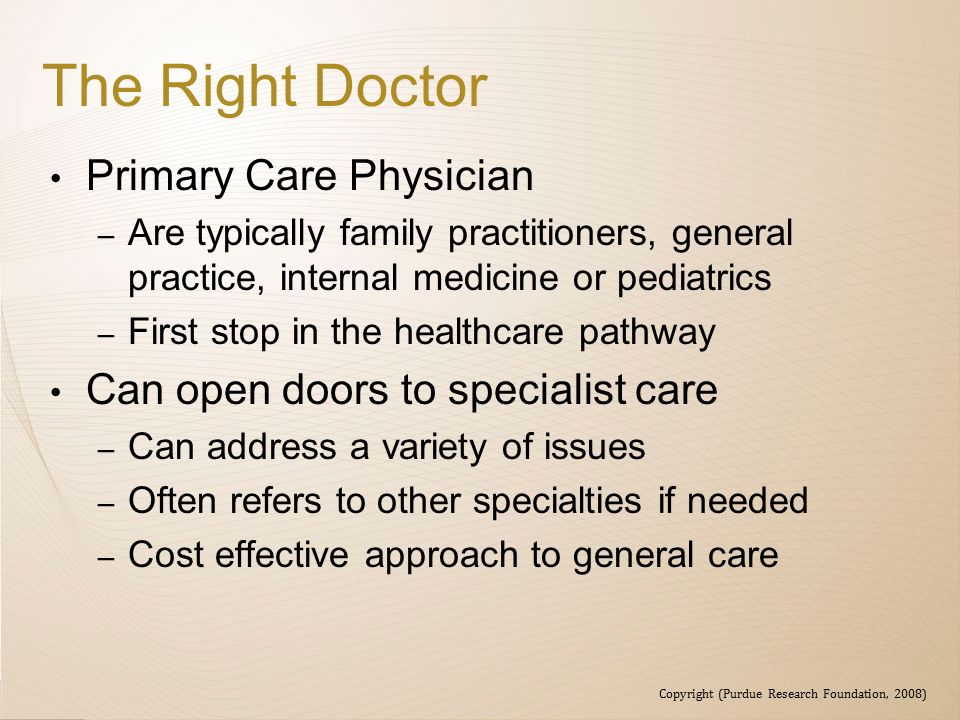 The Right Doctor

• Primary Care Physician
– Are typically family practitioners, general practice, internal medicine or pediatrics
– First stop in the healthcare pathway
• Can open doors to specialist care
– Can address a variety of issues
– Often refers to other specialties if needed
– Cost effective approach to general care

Copyright (Purdue Research Foundation, 2008)